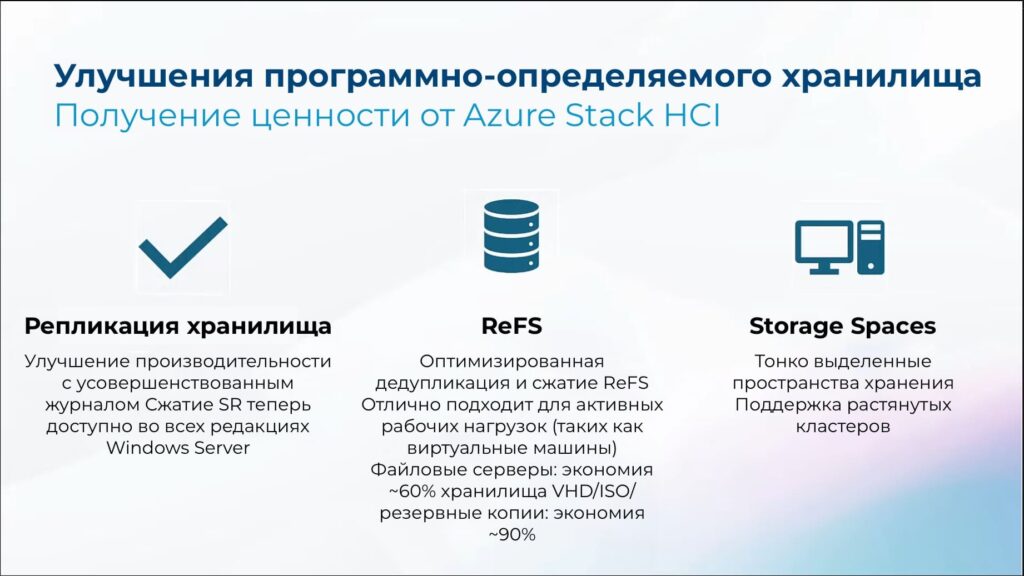 Улучшения программно-определяемого хранилища
Получение ценности от Azure Stack HCI

Репликация хранилища

Улучшение производительности с усовершенствованным журналом Сжатие SR теперь доступно во всех редакциях Windows Server

ReFS

Оптимизированная дедупликация и сжатие ReFS Отлично подходит для активных рабочих нагрузок (таких как виртуальные машины) Файловые серверы: экономия ~60% хранилища VHD/ISO/ резервные копии: экономия ~90%

Storage Spaces

Тонко выделенные пространства хранения Поддержка растянутых кластеров